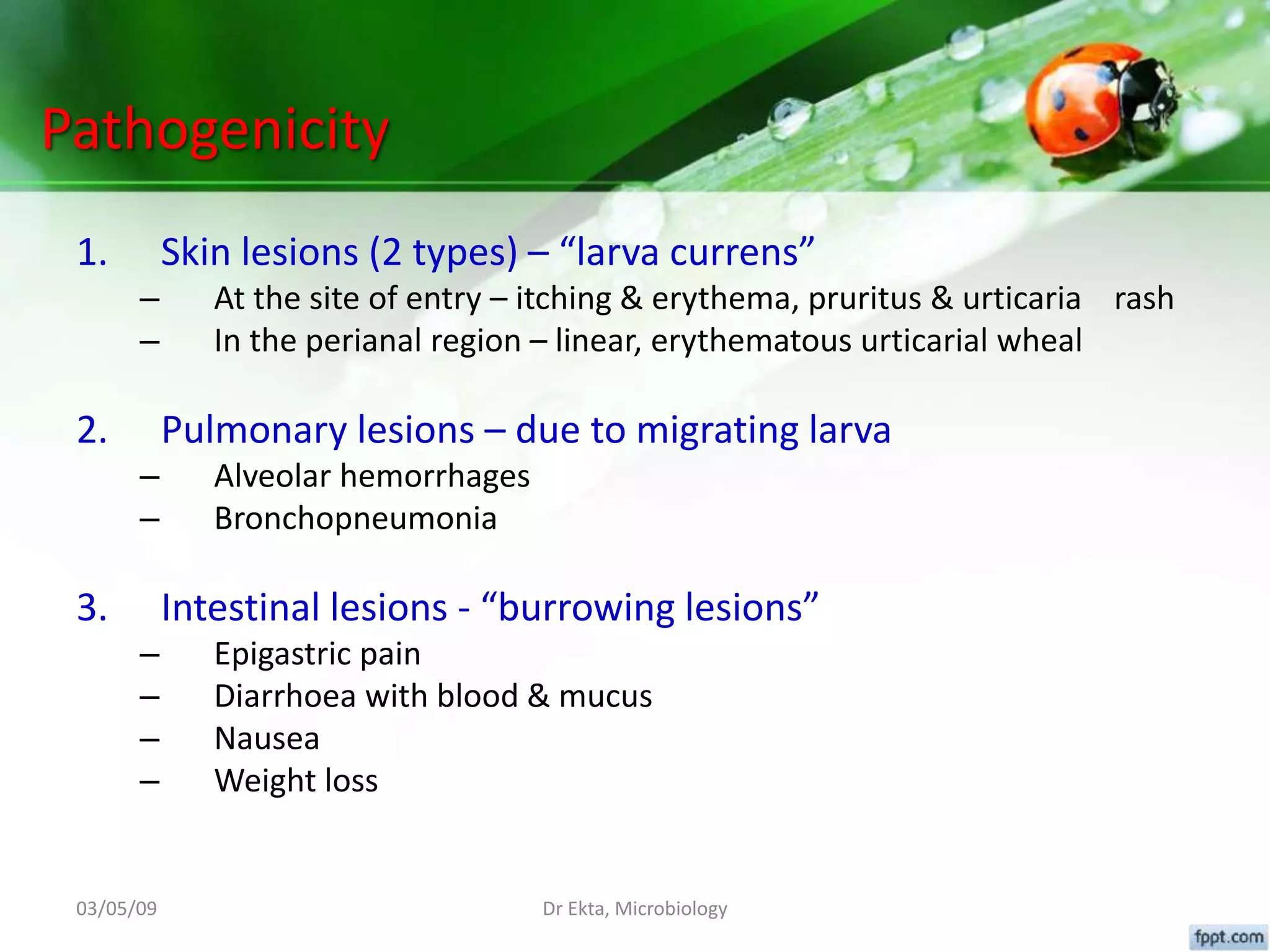 Pathogenicity

1. Skin lesions (2 types) – “larva currens”
– At the site of entry – itching & erythema, pruritus & urticaria rash
– In the perianal region – linear, erythematous urticarial wheal

2. Pulmonary lesions – due to migrating larva
– Alveolar hemorrhages
– Bronchopneumonia

3. Intestinal lesions - “burrowing lesions”
– Epigastric pain
– Diarrhoea with blood & mucus
– Nausea
– Weight loss

03/05/09

Dr Ekta, Microbiology

fppt.com